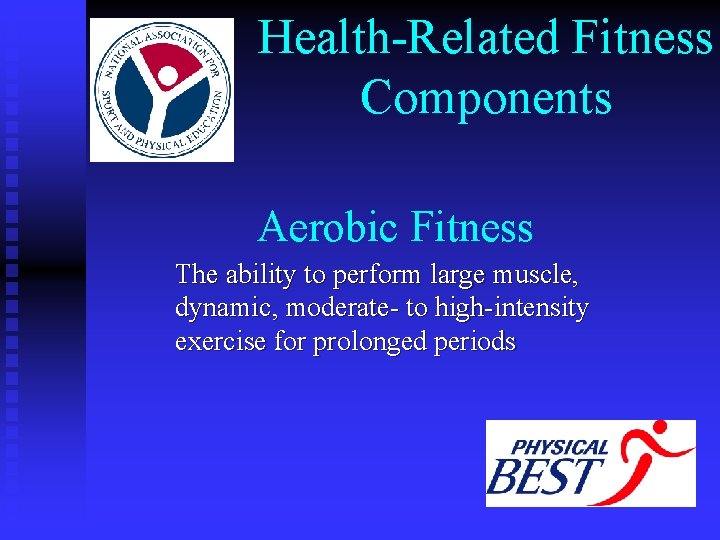 NATIONAL ASSOCIATION FOR SPORT AND PHYSICAL EDUCATION

Health-Related Fitness Components

Aerobic Fitness

The ability to perform large muscle, dynamic, moderate- to high-intensity exercise for prolonged periods

PHYSICAL BEST